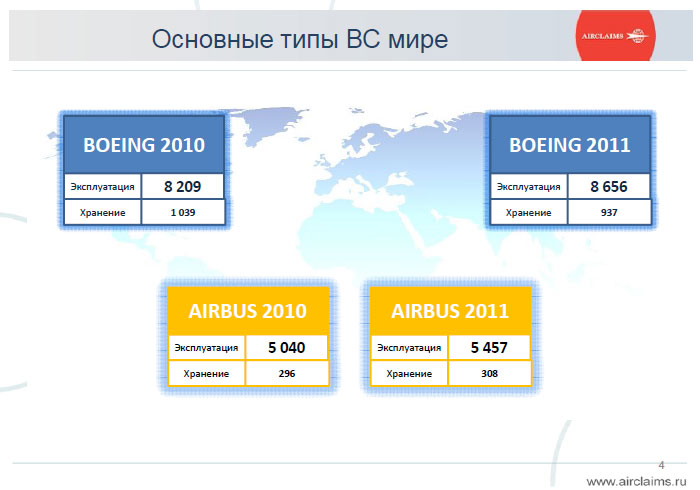 Основные типы ВС мире

AIRCLAIMS

| BOEING 2010 | |
|---|---|
| Эксплуатация | 8 209 |
| Хранение | 1 039 |

| BOEING 2011 | |
|---|---|
| Эксплуатация | 8 656 |
| Хранение | 937 |

| AIRBUS 2010 | |
|---|---|
| Эксплуатация | 5 040 |
| Хранение | 296 |

| AIRBUS 2011 | |
|---|---|
| Эксплуатация | 5 457 |
| Хранение | 308 |

4

www.airclaims.ru